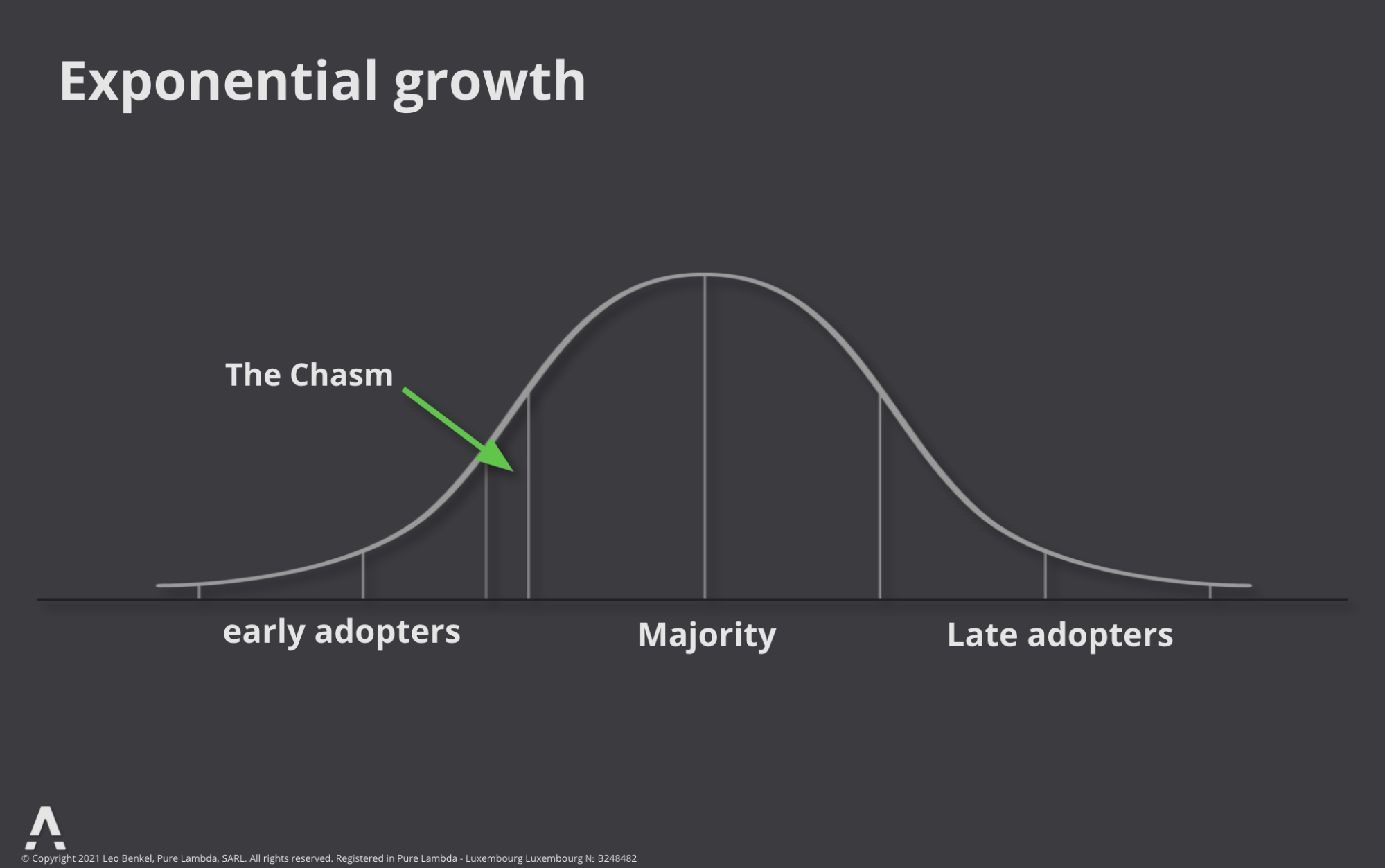 Exponential growth

The Chasm

early adopters

Majority

Late adopters

© Copyright 2021 Leo Benkel, Pure Lambda, SARL. All rights reserved. Registered in Pure Lambda - Luxembourg Luxembourg № B248482